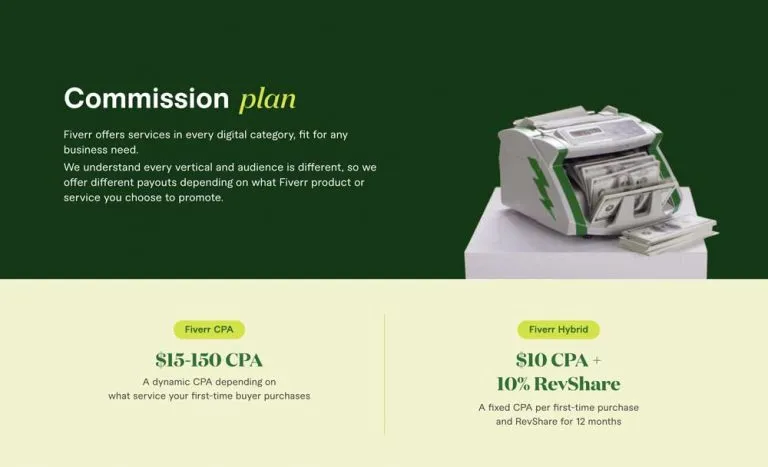 Commission plan

Fiverr offers services in every digital category, fit for any business need.
We understand every vertical and audience is different, so we offer different payouts depending on what Fiverr product or service you choose to promote.

Fiverr CPA

$15-150 CPA

A dynamic CPA depending on what service your first-time buyer purchases

Fiverr Hybrid

$10 CPA + 10% RevShare

A fixed CPA per first-time purchase and RevShare for 12 months